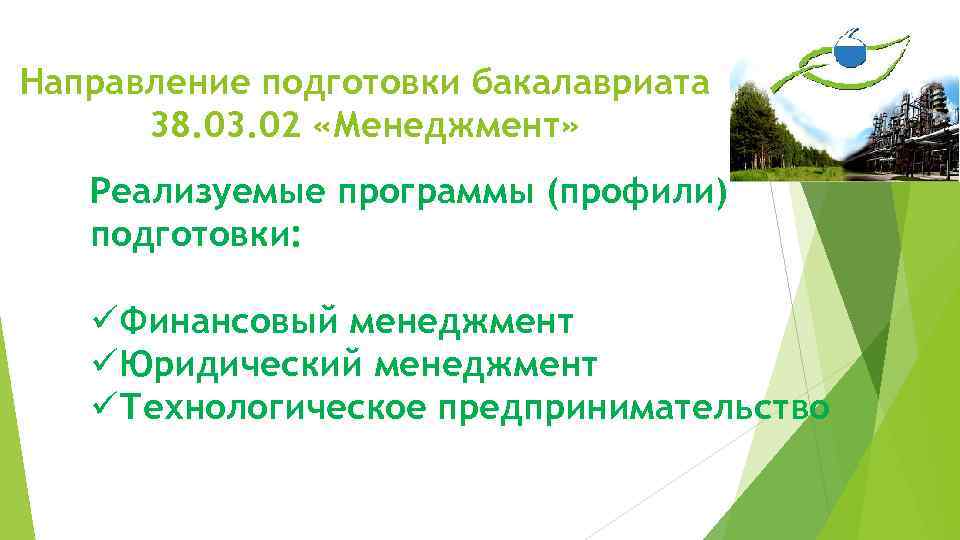 Направление подготовки бакалавриата 38.03.02 «Менеджмент»

Реализуемые программы (профили) подготовки:

✓Финансовый менеджмент
✓Юридический менеджмент
✓Технологическое предпринимательство